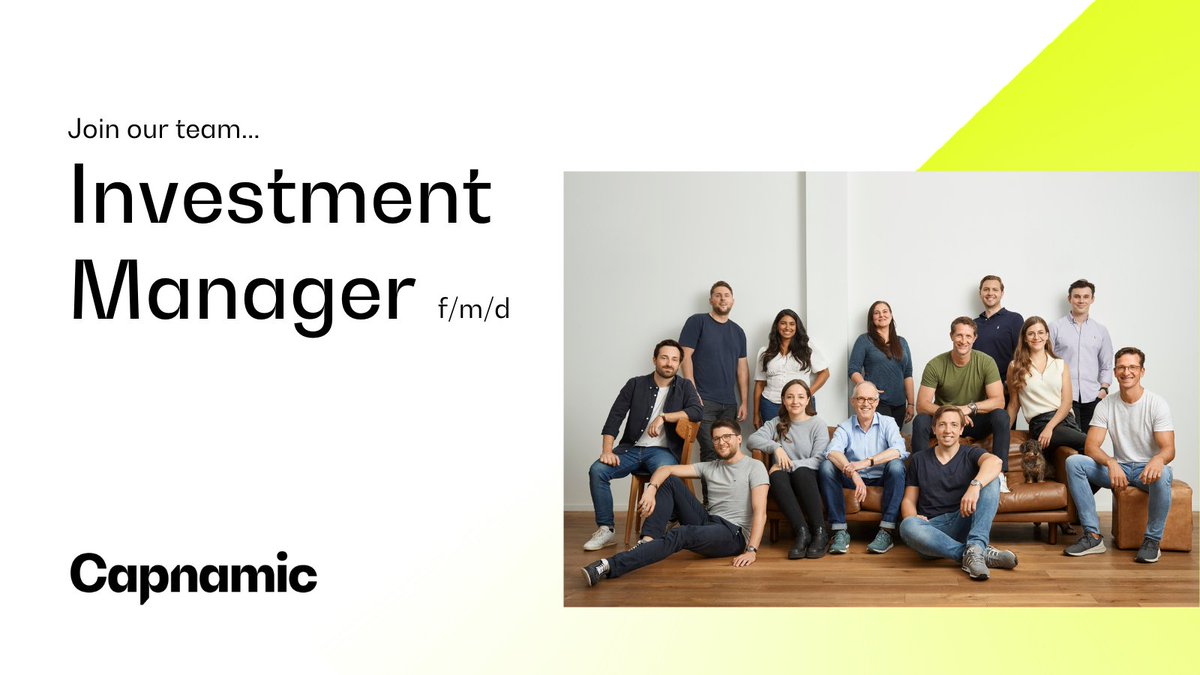 Join our team...

Investment Manager f/m/d

Capnamic